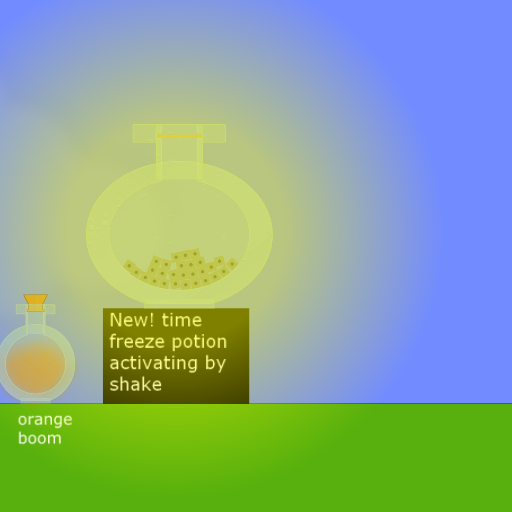 New! time freeze potion activating by shake

orange boom